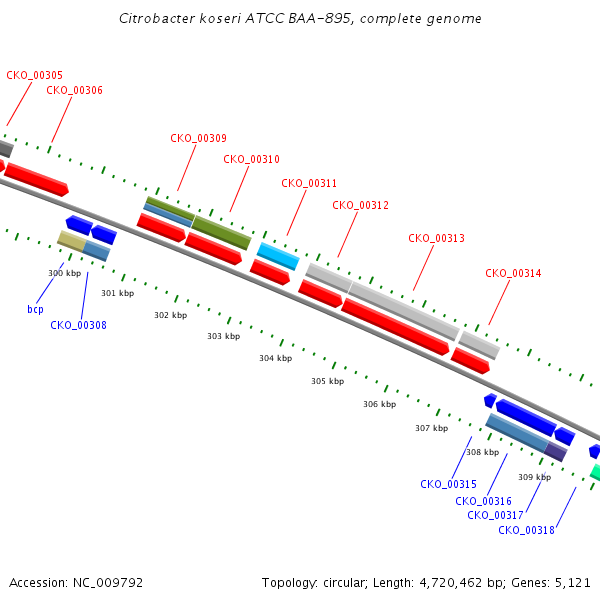 Citrobacter koseri ATCC BAA-895, complete genome

CKO_00305
CKO_00306
CKO_00309
CKO_00310
CKO_00311
CKO_00312
CKO_00313
CKO_00314

300 kbp
301 kbp
302 kbp
303 kbp
304 kbp
305 kbp
306 kbp
307 kbp
308 kbp
309 kbp

bcp
CKO_00308
CKO_00315
CKO_00316
CKO_00317
CKO_00318

Accession: NC_009792

Topology: circular; Length: 4,720,462 bp; Genes: 5,121